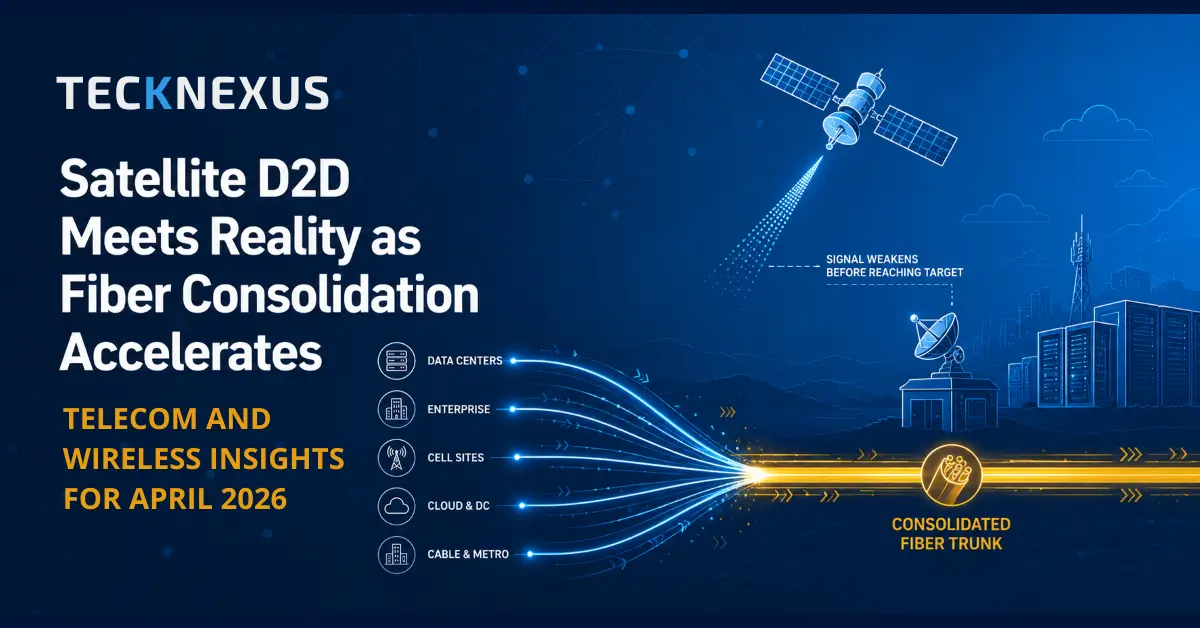 TECKNEXUS

Satellite D2D Meets Reality as Fiber Consolidation Accelerates

TELECOM AND WIRELESS INSIGHTS FOR APRIL 2026

SIGNAL WEAKENS BEFORE REACHING TARGET

DATA CENTERS
ENTERPRISE
CELL SITES
CLOUD & DC
CABLE & METRO

CONSOLIDATED FIBER TRUNK